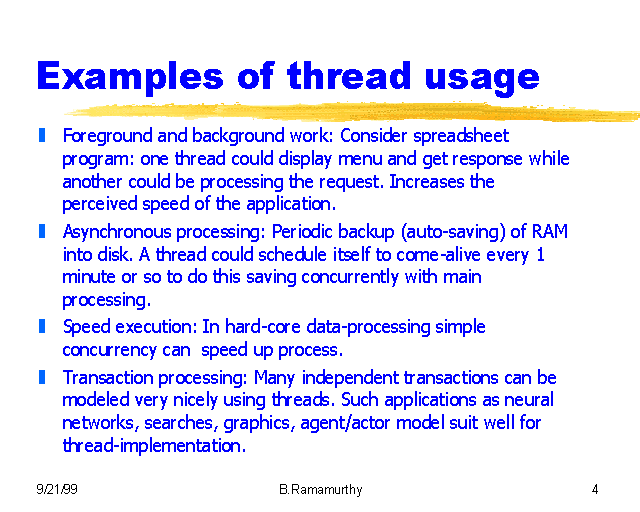 Examples of thread usage

Foreground and background work: Consider spreadsheet program: one thread could display menu and get response while another could be processing the request. Increases the perceived speed of the application.

Asynchronous processing: Periodic backup (auto-saving) of RAM into disk. A thread could schedule itself to come-alive every 1 minute or so to do this saving concurrently with main processing.

Speed execution: In hard-core data-processing simple concurrency can speed up process.

Transaction processing: Many independent transactions can be modeled very nicely using threads. Such applications as neural networks, searches, graphics, agent/actor model suit well for thread-implementation.

9/21/99

B.Ramamurthy

4